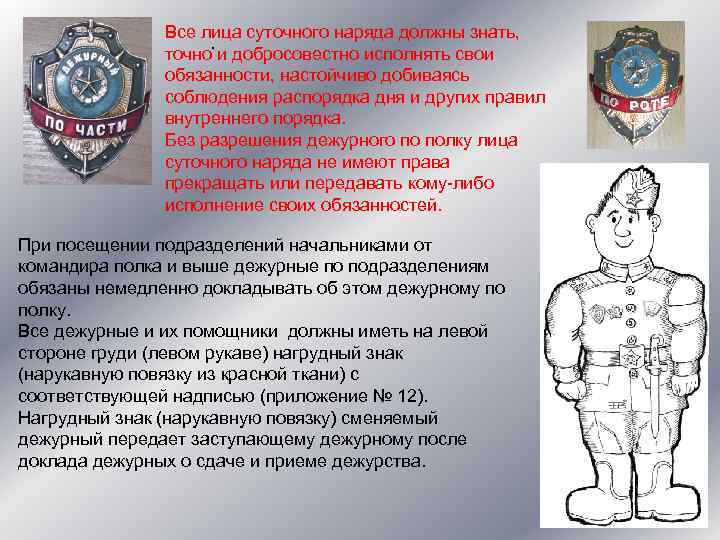 ДЕЖУРНЫЙ
ПО ЧАСТИ

Все лица суточного наряда должны знать, точно и добросовестно исполнять свои обязанности, настойчиво добиваясь соблюдения распорядка дня и других правил внутреннего порядка.
Без разрешения дежурного по полку лица суточного наряда не имеют права прекращать или передавать кому-либо исполнение своих обязанностей.

ПО РОТЕ

При посещении подразделений начальниками от командира полка и выше дежурные по подразделениям обязаны немедленно докладывать об этом дежурному по полку.
Все дежурные и их помощники должны иметь на левой стороне груди (левом рукаве) нагрудный знак (нарукавную повязку из красной ткани) с соответствующей надписью (приложение № 12).
Нагрудный знак (нарукавную повязку) сменяемый дежурный передает заступающему дежурному после доклада дежурных о сдаче и приеме дежурства.